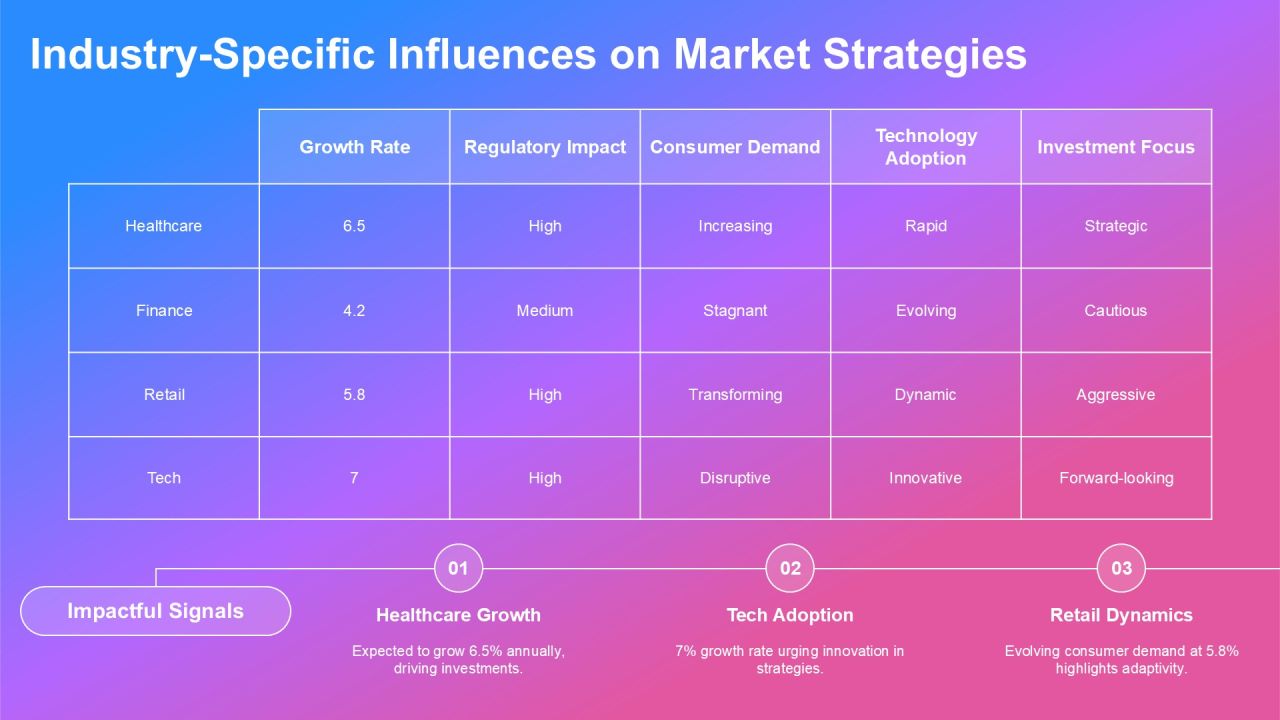 Industry-Specific Influences on Market Strategies

|  | Growth Rate | Regulatory Impact | Consumer Demand | Technology Adoption | Investment Focus |
|---|---|---|---|---|---|
| Healthcare | 6.5 | High | Increasing | Rapid | Strategic |
| Finance | 4.2 | Medium | Stagnant | Evolving | Cautious |
| Retail | 5.8 | High | Transforming | Dynamic | Aggressive |
| Tech | 7 | High | Disruptive | Innovative | Forward-looking |

Impactful Signals

01
Healthcare Growth
Expected to grow 6.5% annually, driving investments.

02
Tech Adoption
7% growth rate urging innovation in strategies.

03
Retail Dynamics
Evolving consumer demand at 5.8% highlights adaptivity.